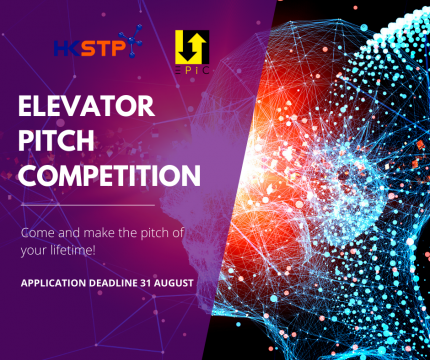 HKSTP

EPiC

ELEVATOR PITCH COMPETITION

Come and make the pitch of your lifetime!

APPLICATION DEADLINE 31 AUGUST